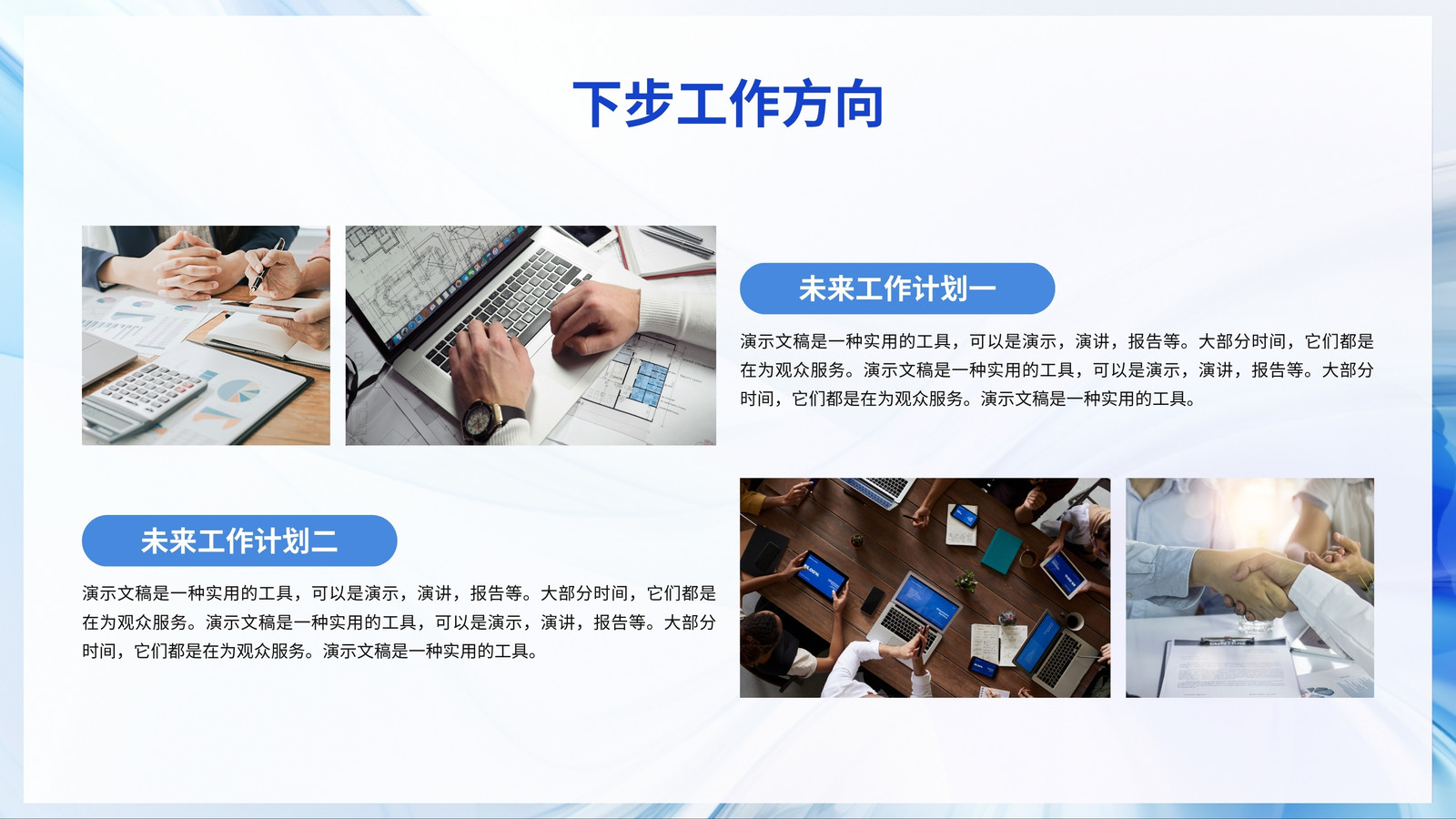 下步工作方向

未来工作计划一

演示文稿是一种实用的工具，可以是演示，演讲，报告等。大部分时间，它们都是在为观众服务。演示文稿是一种实用的工具，可以是演示，演讲，报告等。大部分时间，它们都是在为观众服务。演示文稿是一种实用的工具。

未来工作计划二

演示文稿是一种实用的工具，可以是演示，演讲，报告等。大部分时间，它们都是在为观众服务。演示文稿是一种实用的工具，可以是演示，演讲，报告等。大部分时间，它们都是在为观众服务。演示文稿是一种实用的工具。